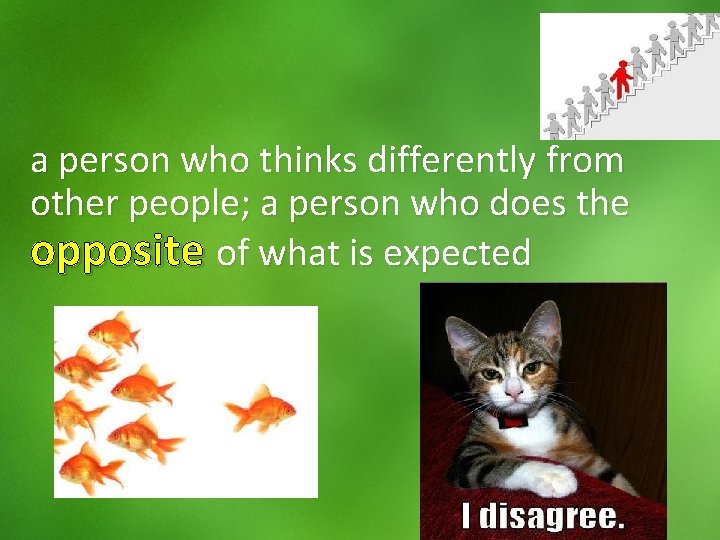 a person who thinks differently from other people; a person who does the opposite of what is expected

I disagree.